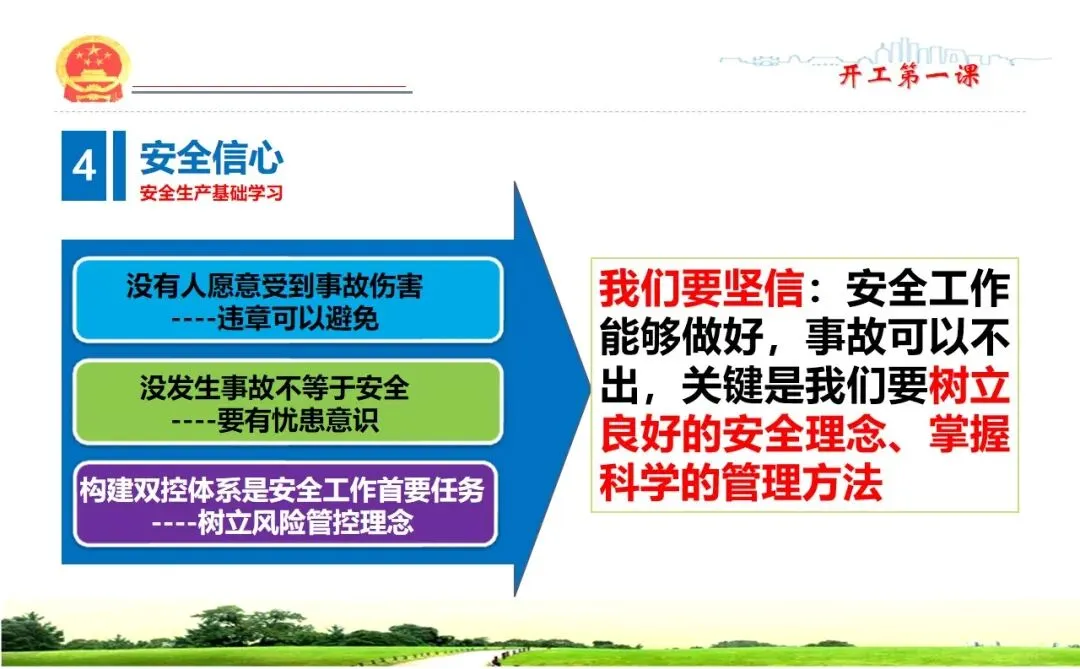 开工第一课

4 安全信心
安全生产基础学习

没有人愿意受到事故伤害
----违章可以避免

没发生事故不等于安全
----要有忧患意识

构建双控体系是安全工作首要任务
----树立风险管控理念

我们要坚信：安全工作能够做好，事故可以不出，关键是我们要树立良好的安全理念、掌握科学的管理方法